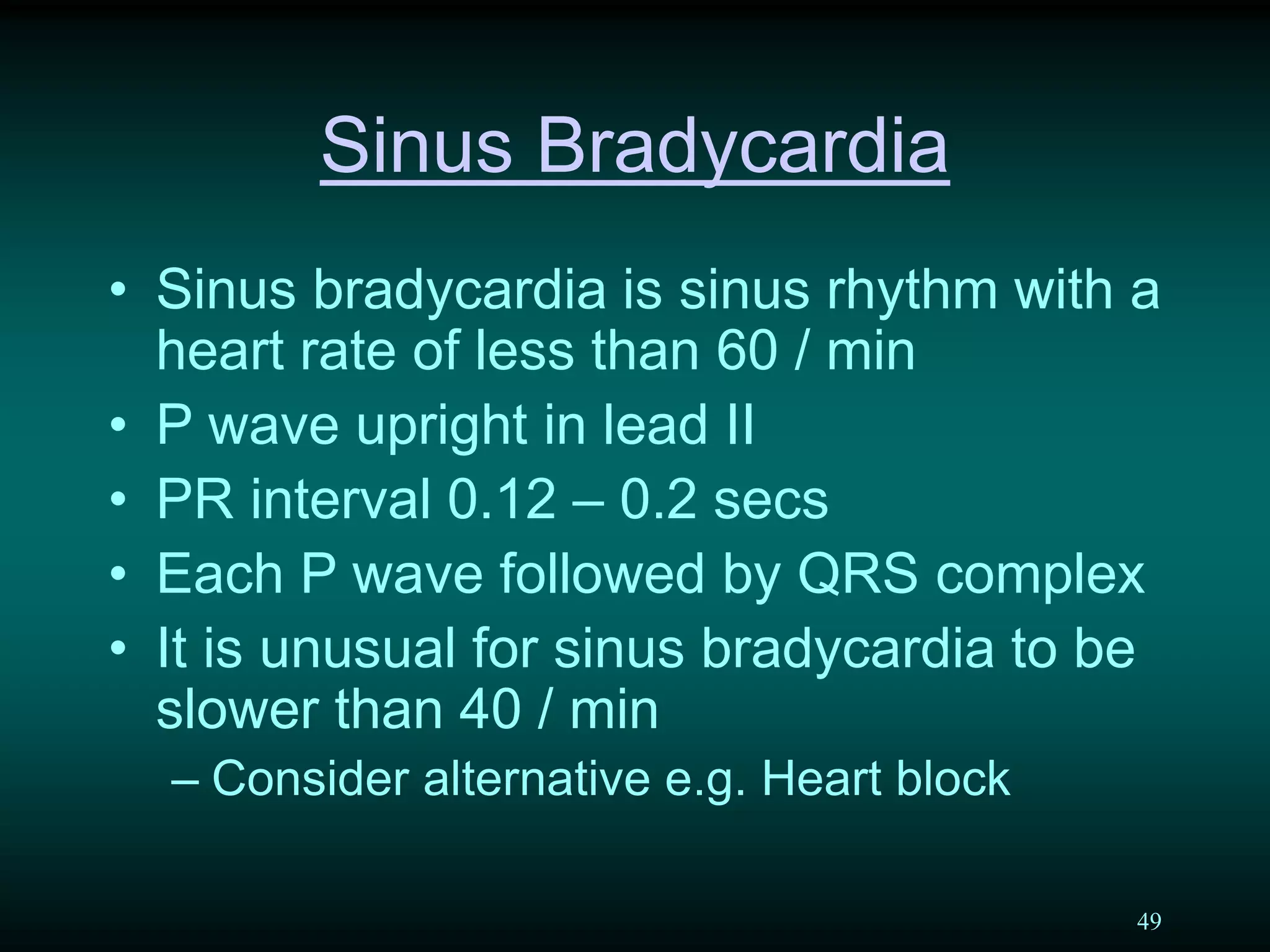 Sinus Bradycardia

• Sinus bradycardia is sinus rhythm with a heart rate of less than 60 / min
• P wave upright in lead II
• PR interval 0.12 – 0.2 secs
• Each P wave followed by QRS complex
• It is unusual for sinus bradycardia to be slower than 40 / min
  – Consider alternative e.g. Heart block

49